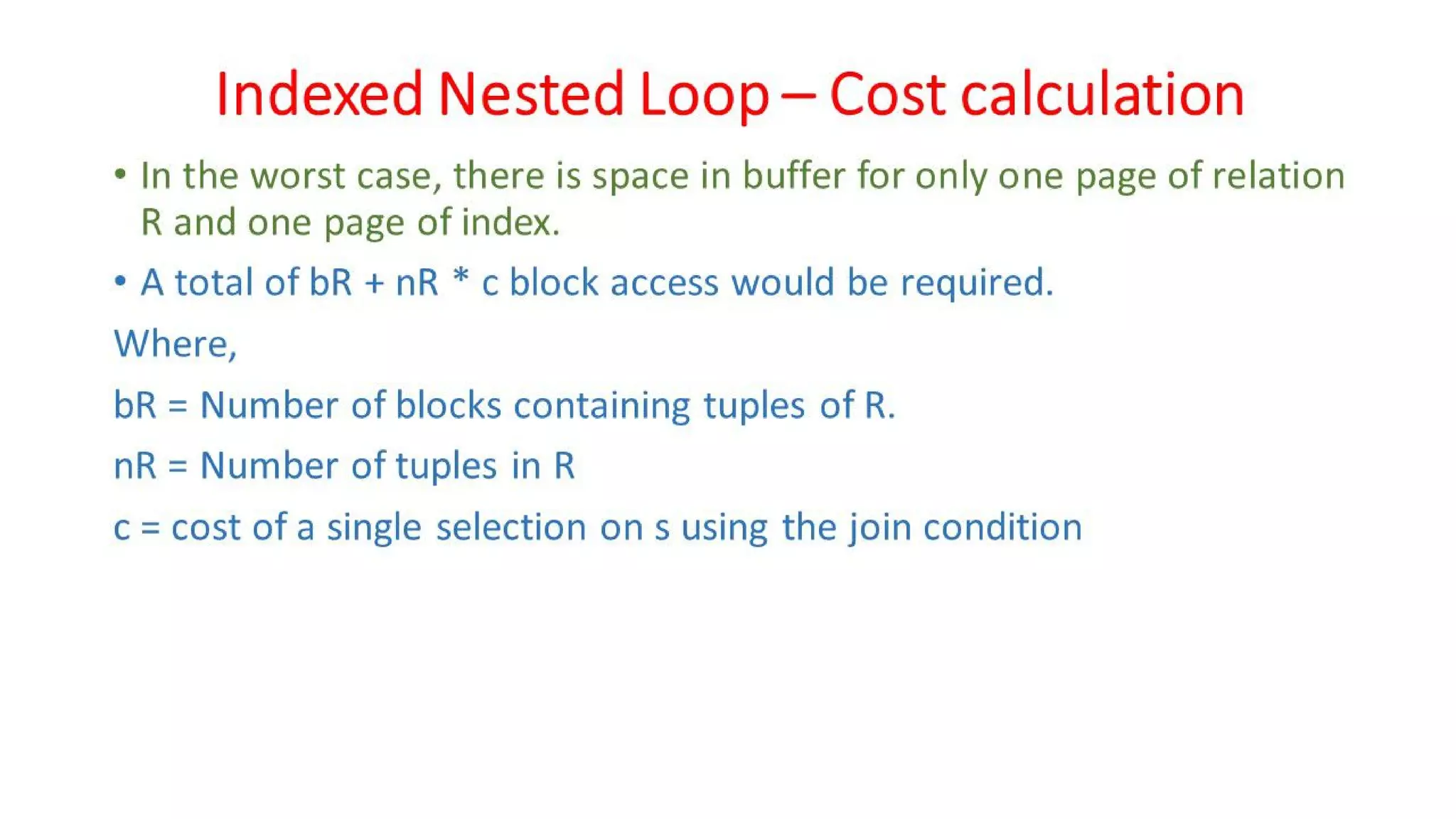 Indexed Nested Loop – Cost calculation

• In the worst case, there is space in buffer for only one page of relation R and one page of index.

• A total of bR + nR * c block access would be required.

Where,

bR = Number of blocks containing tuples of R.

nR = Number of tuples in R

c = cost of a single selection on s using the join condition